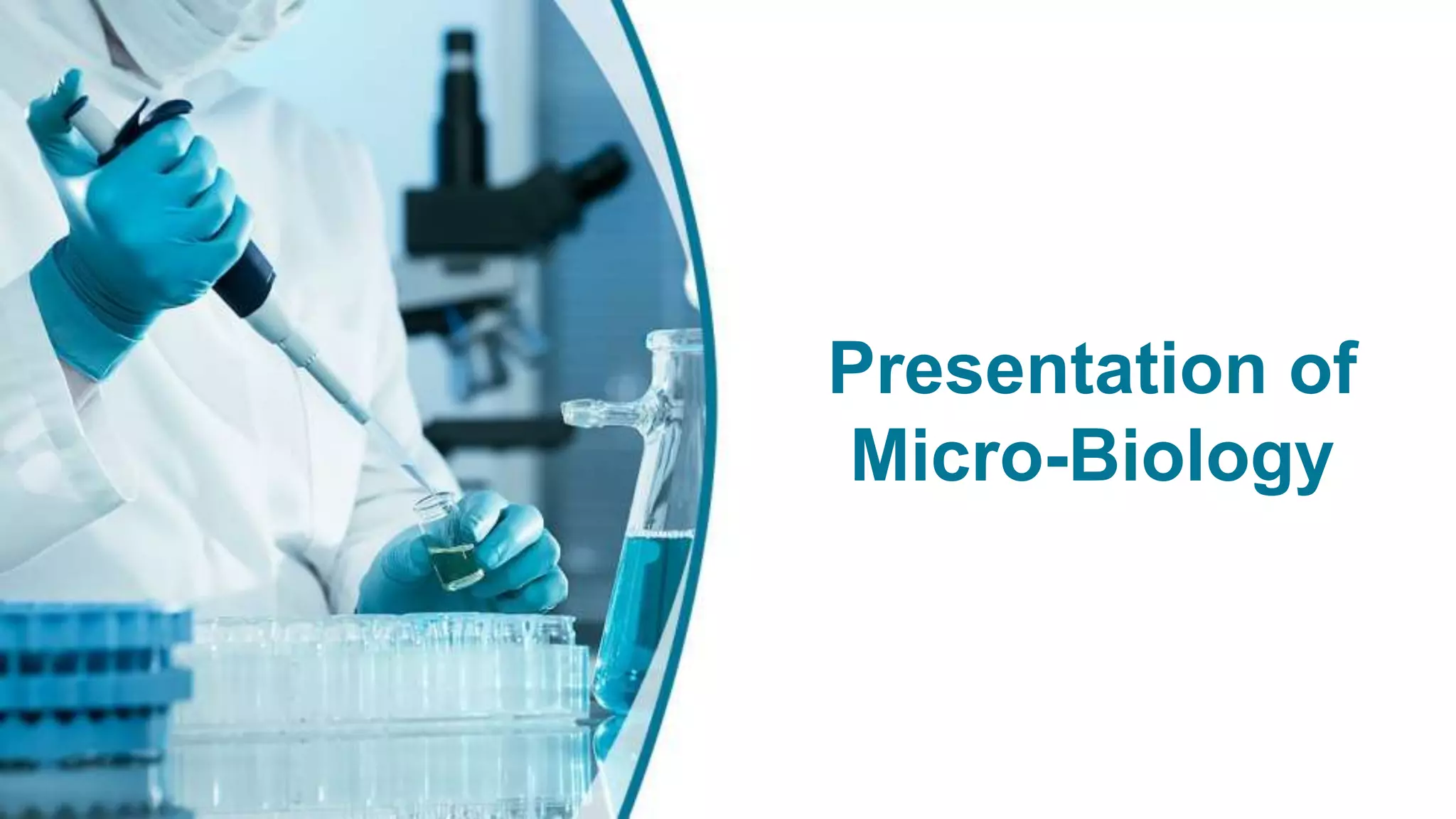 Presentation of Micro-Biology